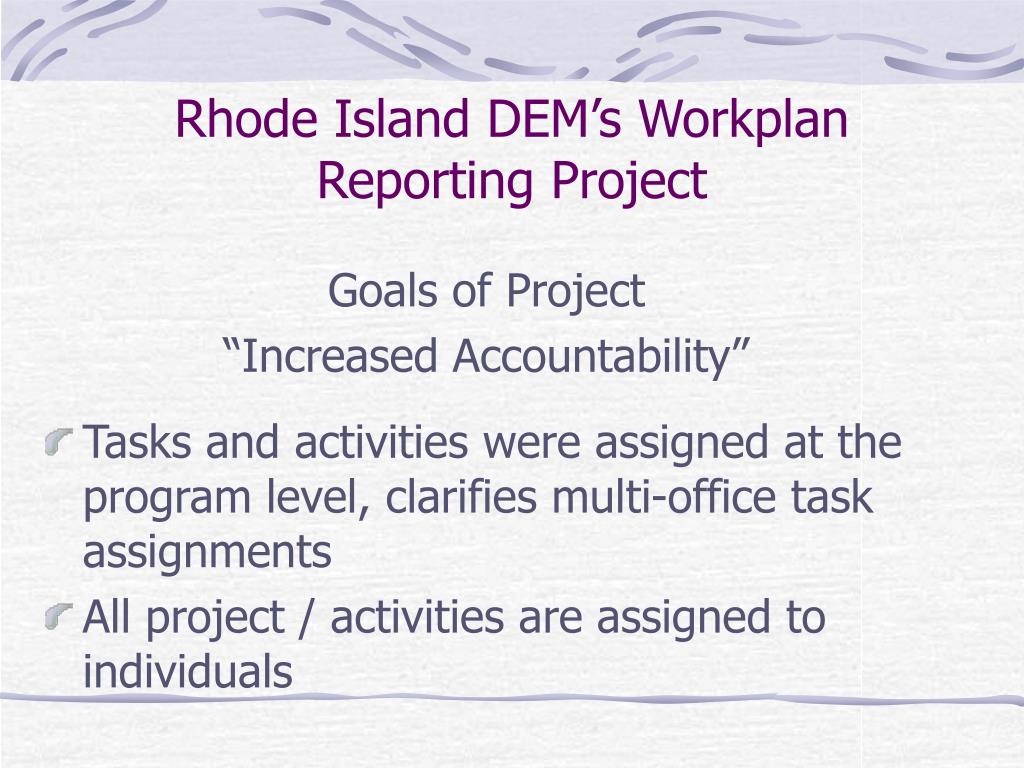 Rhode Island DEM’s Workplan Reporting Project

Goals of Project
“Increased Accountability”

Tasks and activities were assigned at the program level, clarifies multi-office task assignments

All project / activities are assigned to individuals